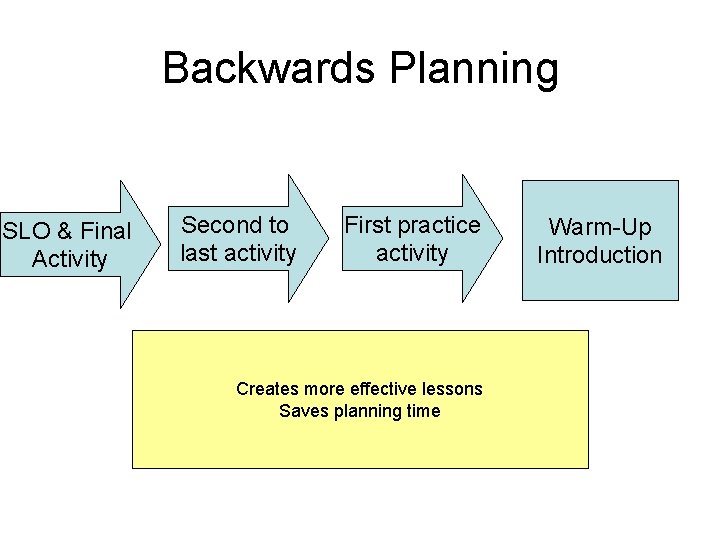 Backwards Planning

SLO & Final Activity

Second to last activity

First practice activity

Warm-Up Introduction

Creates more effective lessons
Saves planning time